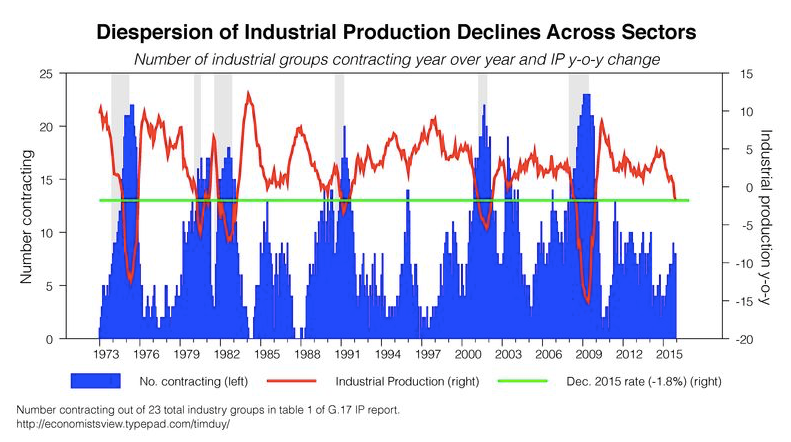 Diespersion of Industrial Production Declines Across Sectors

Number of industrial groups contracting year over year and IP y-o-y change

Number contracting

25
20
15
10
5
0

Industrial production y-o-y

15
10
5
0
-5
-10
-15
-20

1973 1976 1979 1982 1985 1988 1991 1994 1997 2000 2003 2006 2009 2012 2015

No. contracting (left)
Industrial Production (right)
Dec. 2015 rate (-1.8%) (right)

Number contracting out of 23 total industry groups in table 1 of G.17 IP report.
http://economistsview.typepad.com/timduy/